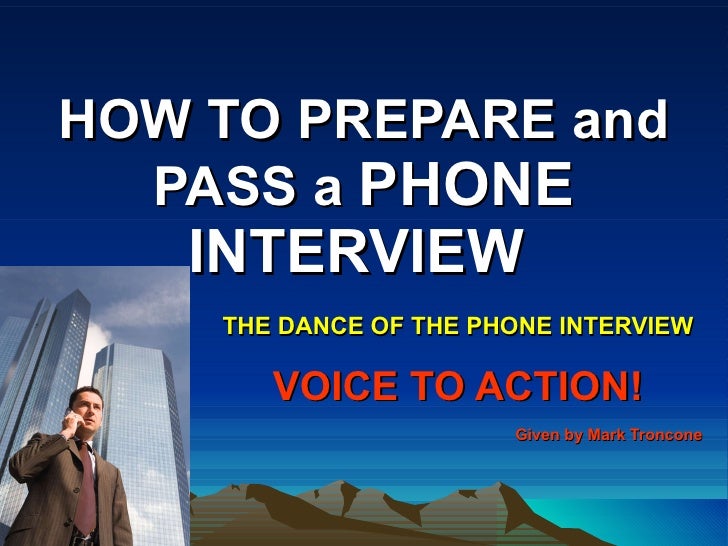 HOW TO PREPARE and PASS a PHONE INTERVIEW

THE DANCE OF THE PHONE INTERVIEW

VOICE TO ACTION!

Given by Mark Troncone